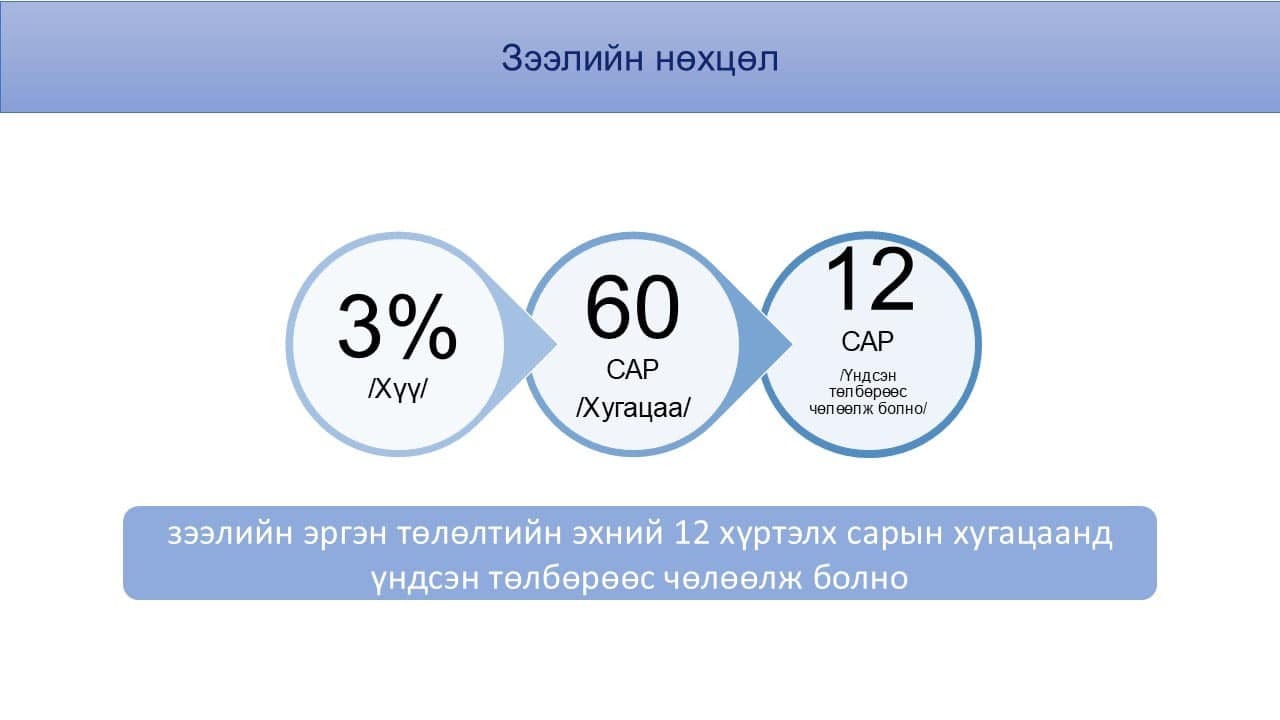 Зээлийн нөхцөл

3%
/Хүү/

60
САР
/Хугацаа/

12
САР
/Үндсэн төлбөрөөс чөлөөлж болно/

зээлийн эргэн төлөлтийн эхний 12 хүртэлх сарын хугацаанд үндсэн төлбөрөөс чөлөөлж болно